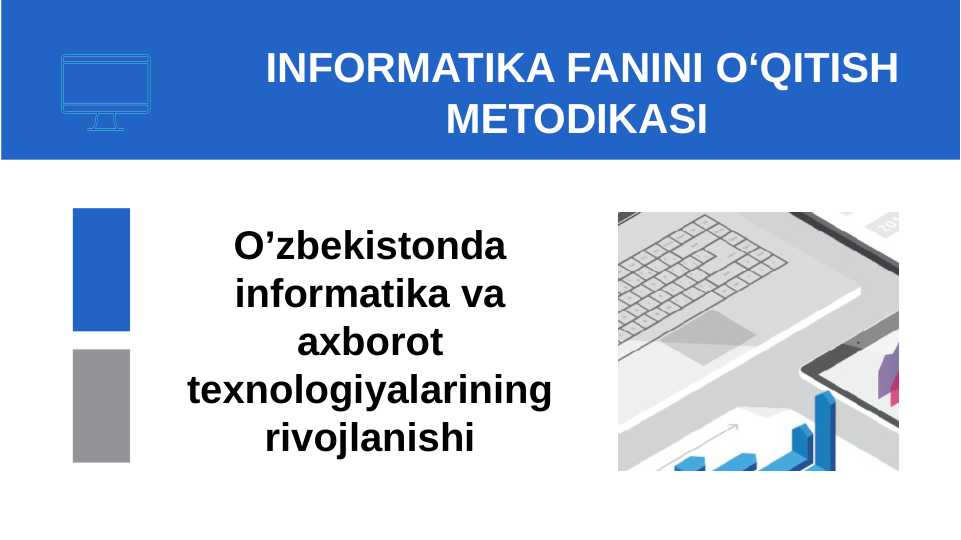 INFORMATIKA FANINI O‘QITISH METODIKASI

O’zbekistonda informatika va axborot texnologiyalarining rivojlanishi